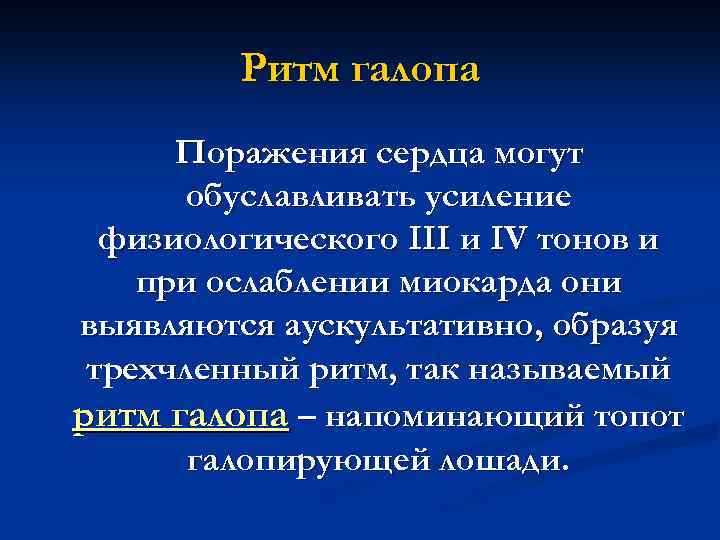 Ритм галопа

Поражения сердца могут обуславливать усиление физиологического III и IV тонов и при ослаблении миокарда они выявляются аускультативно, образуя трехчленный ритм, так называемый ритм галопа – напоминающий топот галопирующей лошади.